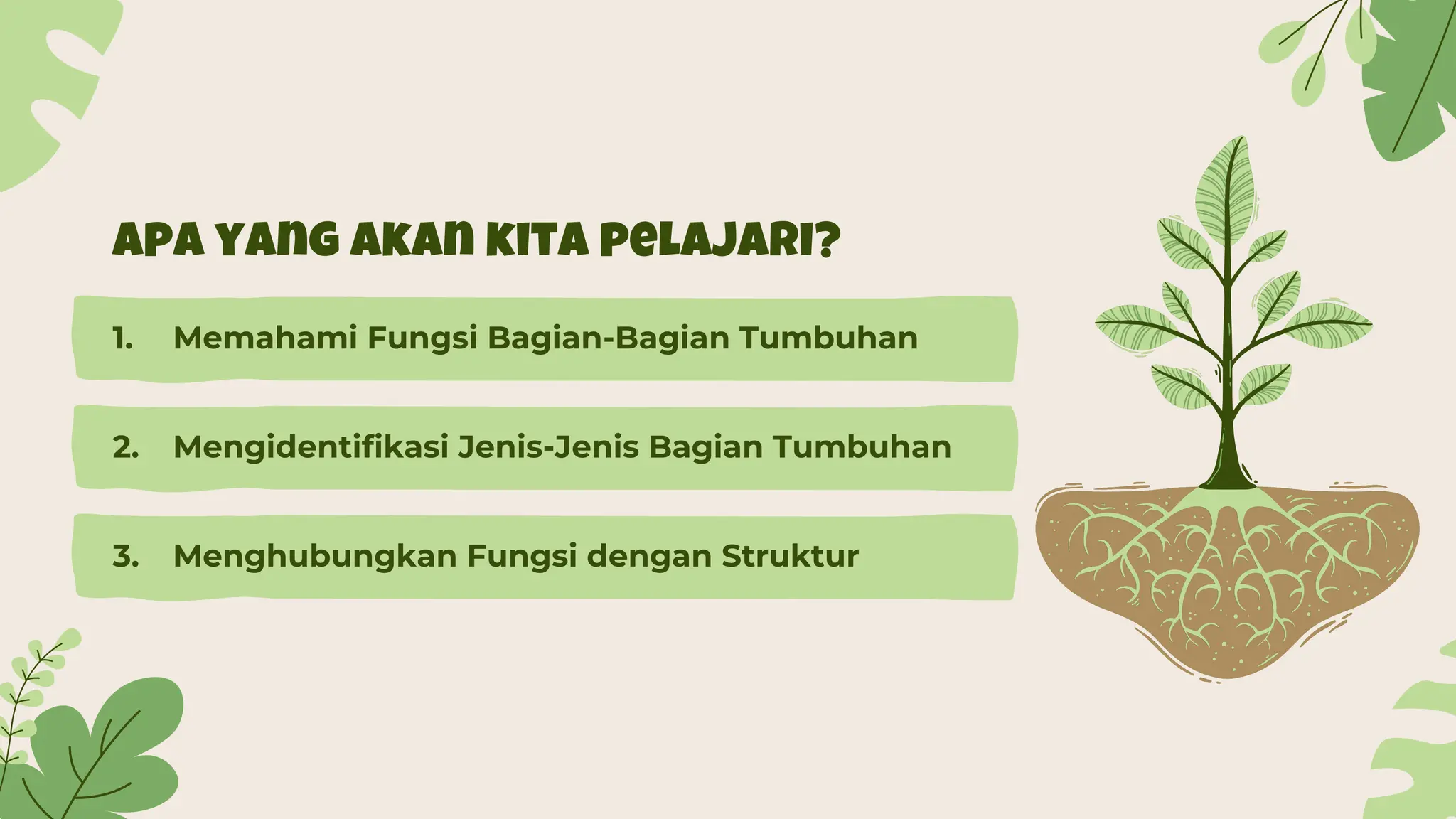 APA YANG AKAN KITA PELAJARI?

1. Memahami Fungsi Bagian-Bagian Tumbuhan

2. Mengidentifikasi Jenis-Jenis Bagian Tumbuhan

3. Menghubungkan Fungsi dengan Struktur